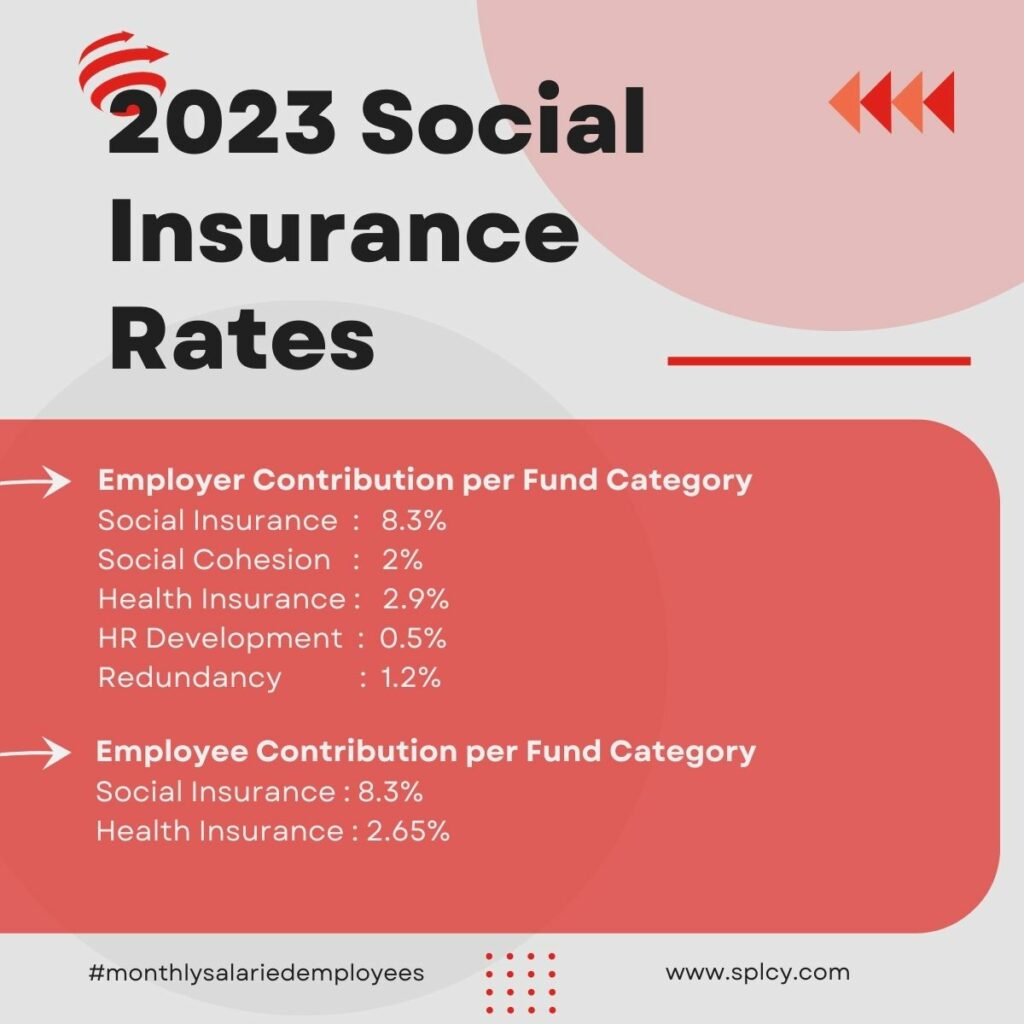 2023 Social Insurance Rates

Employer Contribution per Fund Category
Social Insurance : 8.3%
Social Cohesion : 2%
Health Insurance : 2.9%
HR Development : 0.5%
Redundancy : 1.2%

Employee Contribution per Fund Category
Social Insurance : 8.3%
Health Insurance : 2.65%

#monthlysalariedemployees

www.splcy.com